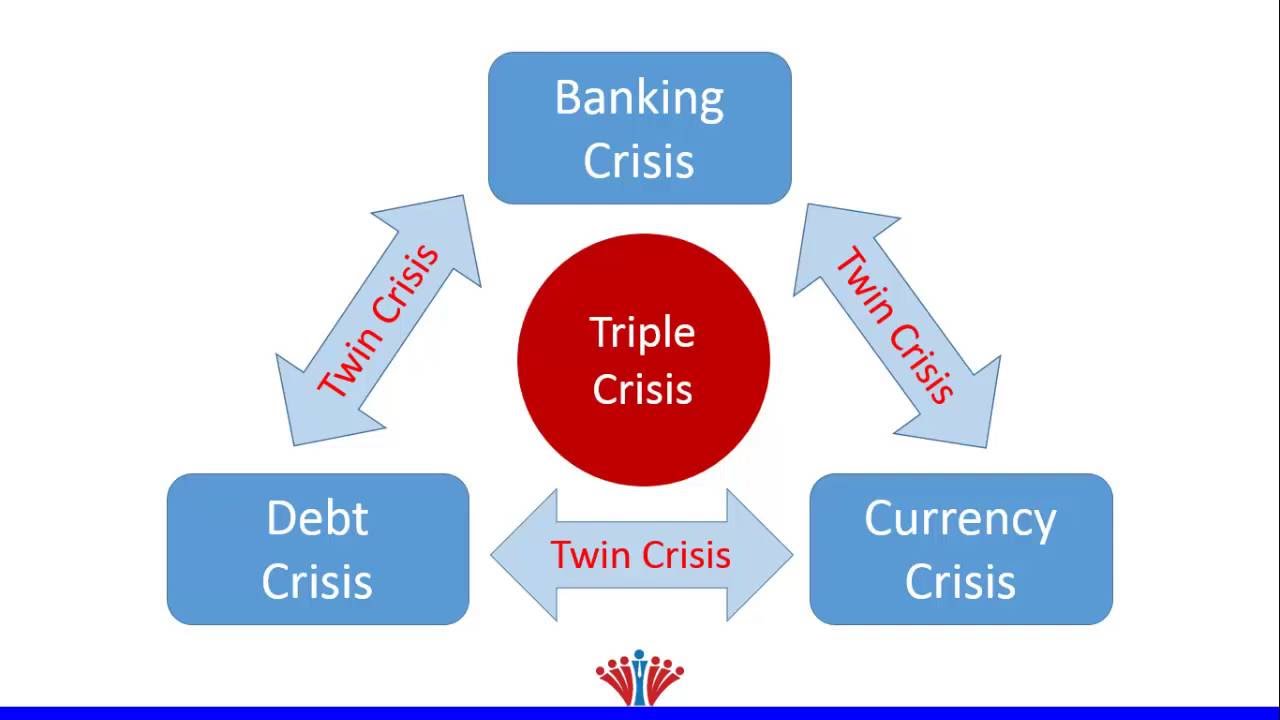 Banking Crisis

Twin Crisis

Twin Crisis

Triple Crisis

Debt Crisis

Twin Crisis

Currency Crisis